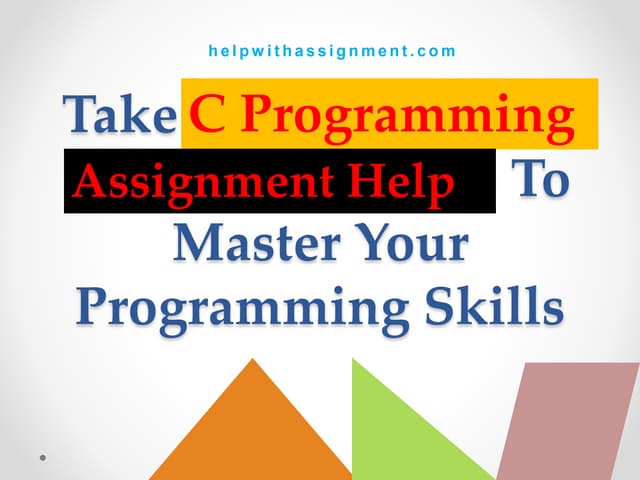 helpwithassignment.com

Take C Programming Assignment Help To Master Your Programming Skills